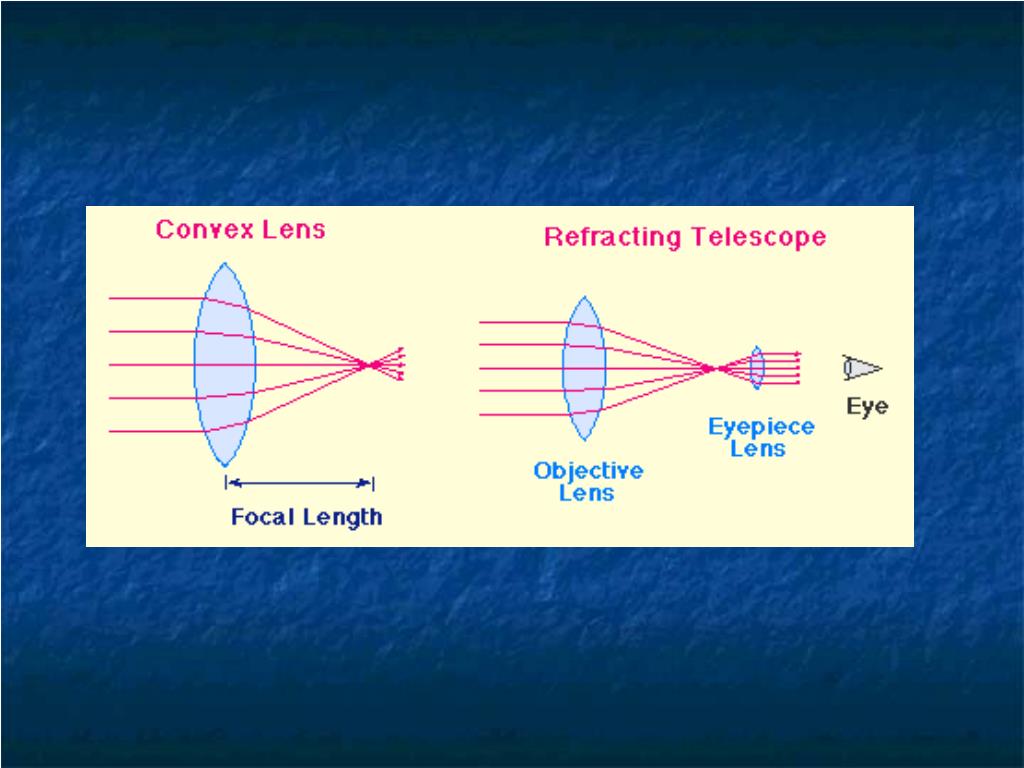 Convex Lens

Focal Length

Refracting Telescope

Objective Lens

Eyepiece Lens

Eye